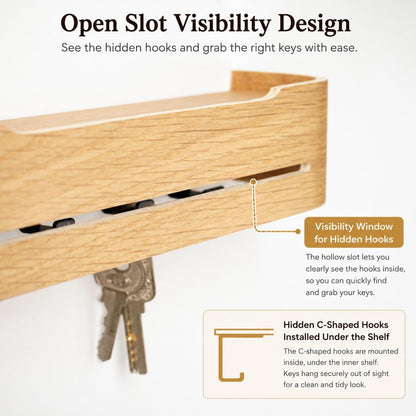 Open Slot Visibility Design

See the hidden hooks and grab the right keys with ease.

Visibility Window for Hidden Hooks

The hollow slot lets you clearly see the hooks inside, so you can quickly find and grab your keys.

Hidden C-Shaped Hooks Installed Under the Shelf

The C-shaped hooks are mounted inside, under the inner shelf. Keys hang securely out of sight for a clean and tidy look.